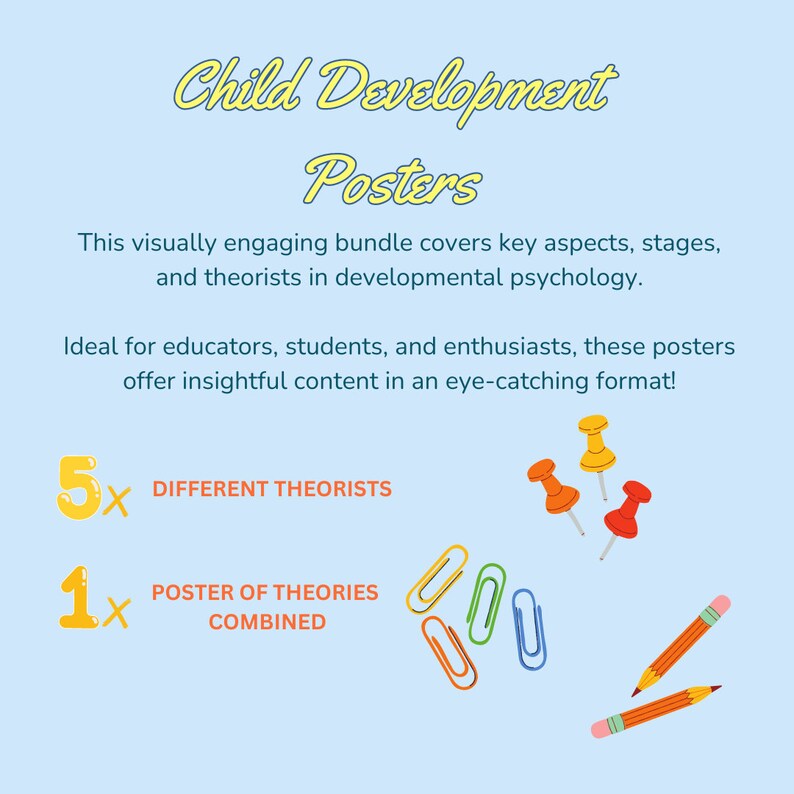 Child Development Posters

This visually engaging bundle covers key aspects, stages, and theorists in developmental psychology.

Ideal for educators, students, and enthusiasts, these posters offer insightful content in an eye-catching format!

5x DIFFERENT THEORISTS

1x POSTER OF THEORIES COMBINED